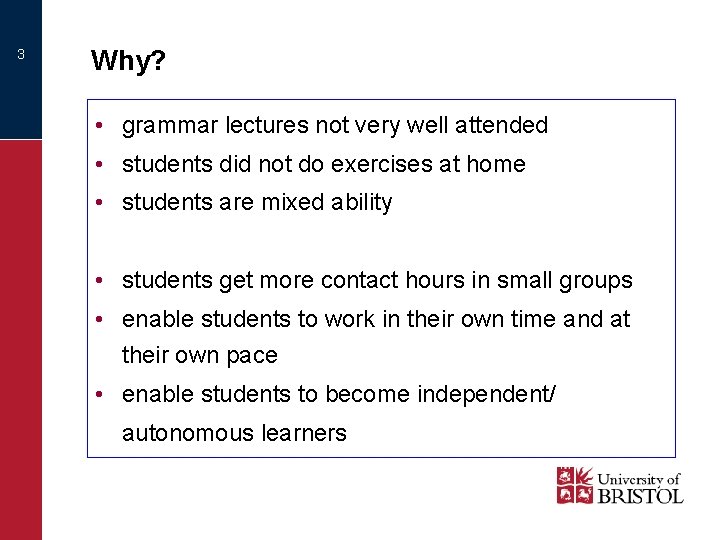 3

Why?

• grammar lectures not very well attended
• students did not do exercises at home
• students are mixed ability

• students get more contact hours in small groups
• enable students to work in their own time and at their own pace
• enable students to become independent/ autonomous learners

University of BRISTOL